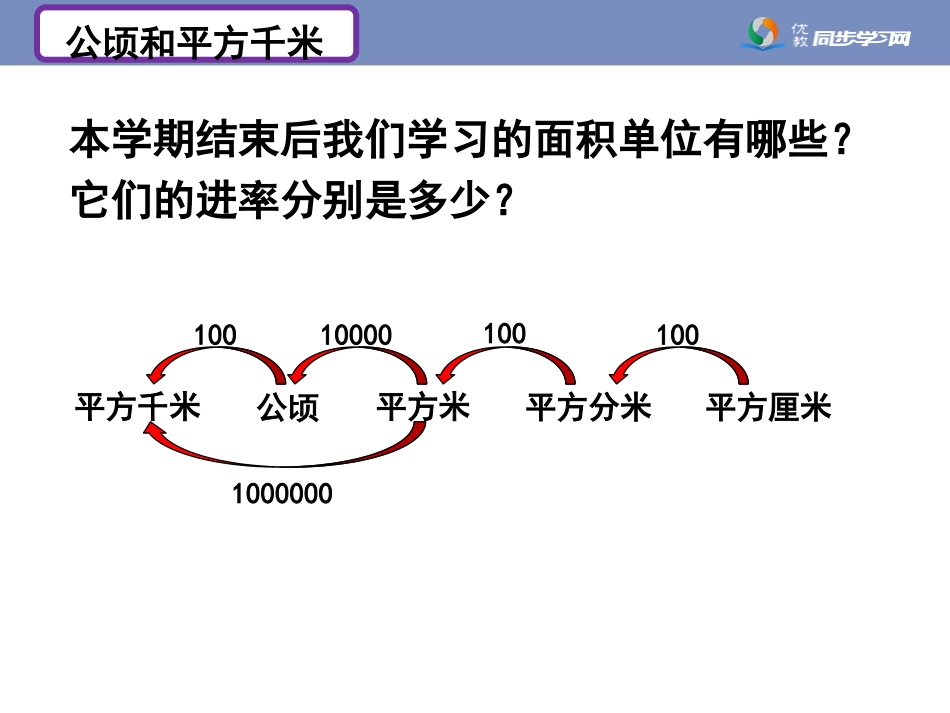 公顷和平方千米

优教 同步学习网

本学期结束后我们学习的面积单位有哪些？它们的进率分别是多少？

100 10000 100 100

平方千米 公顷 平方米 平方分米 平方厘米

1000000